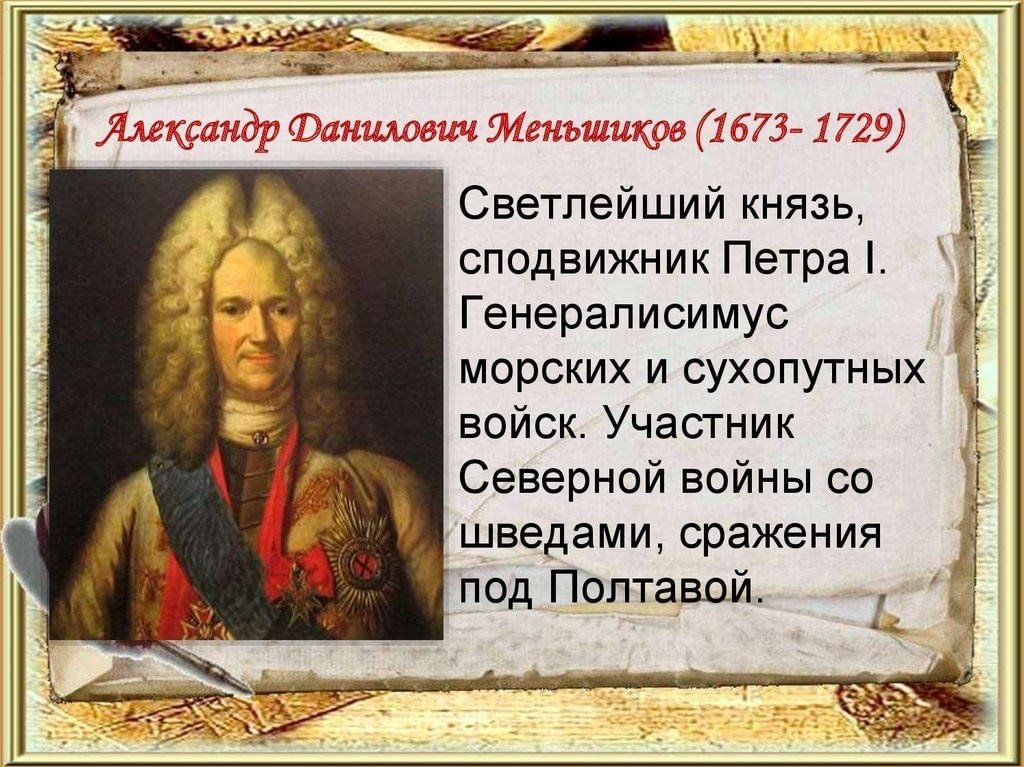 Александр Данилович Меньшиков (1673- 1729)

Светлейший князь, сподвижник Петра I. Генералисимус морских и сухопутных войск. Участник Северной войны со шведами, сражения под Полтавой.